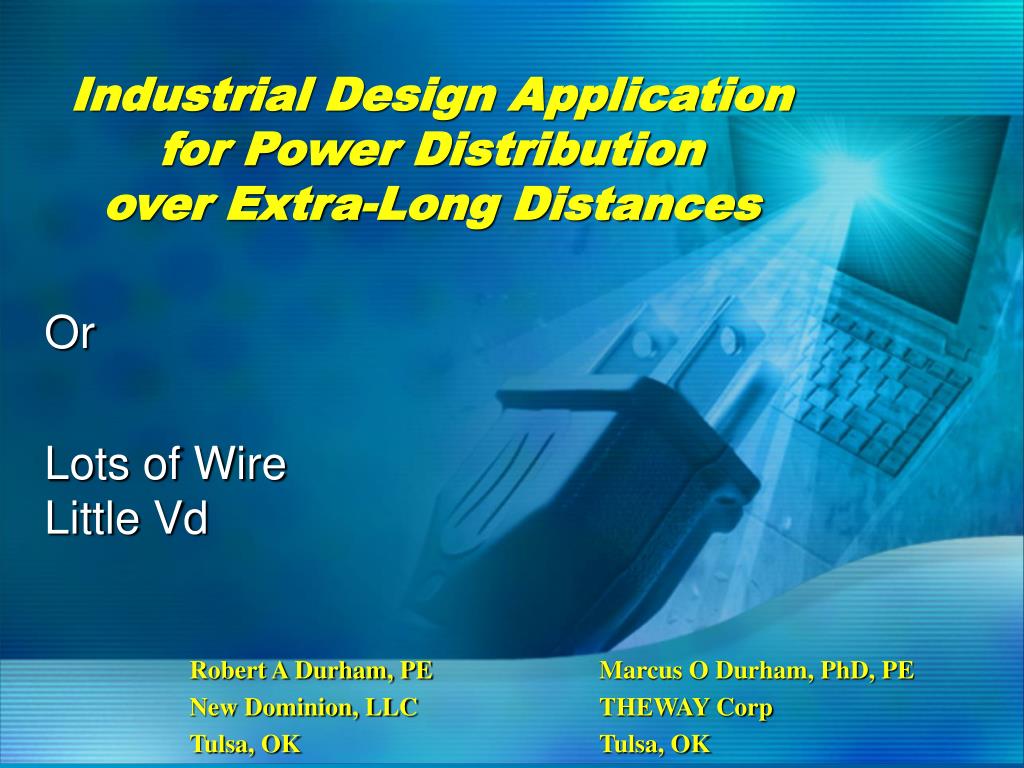 Industrial Design Application for Power Distribution over Extra-Long Distances

Or

Lots of Wire
Little Vd

Robert A Durham, PE
New Dominion, LLC
Tulsa, OK

Marcus O Durham, PhD, PE
THEWAY Corp
Tulsa, OK